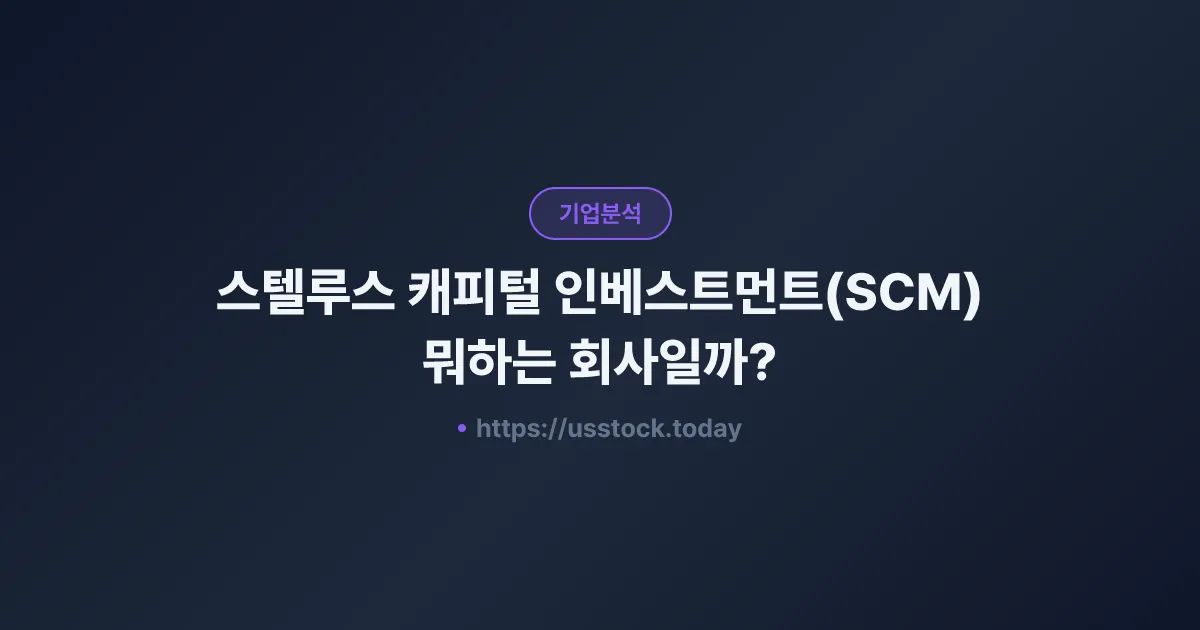 기업분석

스텔루스 캐피털 인베스트먼트(SCM) 뭐하는 회사일까?

• https://usstock.today